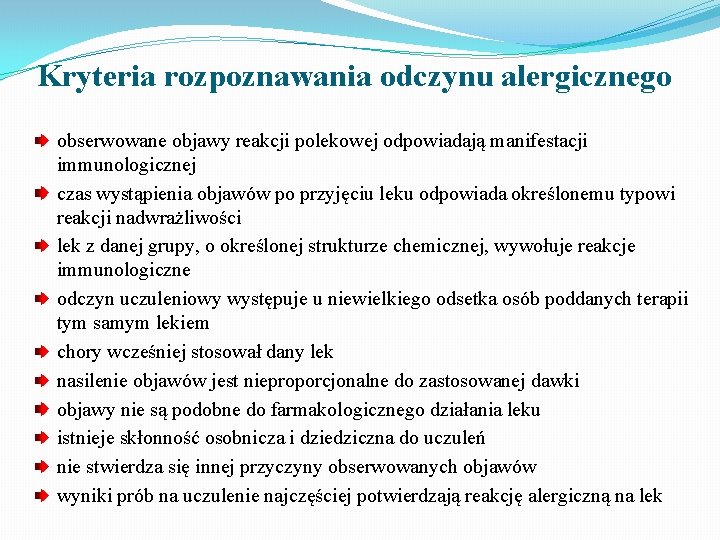 Kryteria rozpoznawania odczynu alergicznego

obserwowane objawy reakcji polekowej odpowiadają manifestacji immunologicznej

czas wystąpienia objawów po przyjęciu leku odpowiada określonemu typowi reakcji nadwrażliwości

lek z danej grupy, o określonej strukturze chemicznej, wywołuje reakcje immunologiczne

odczyn uczuleniowy występuje u niewielkiego odsetka osób poddanych terapii tym samym lekiem

chory wcześniej stosował dany lek

nasilenie objawów jest nieproporcjonalne do zastosowanej dawki

objawy nie są podobne do farmakologicznego działania leku

istnieje skłonność osobnicza i dziedziczna do uczuleń

nie stwierdza się innej przyczyny obserwowanych objawów

wyniki prób na uczulenie najczęściej potwierdzają reakcję alergiczną na lek